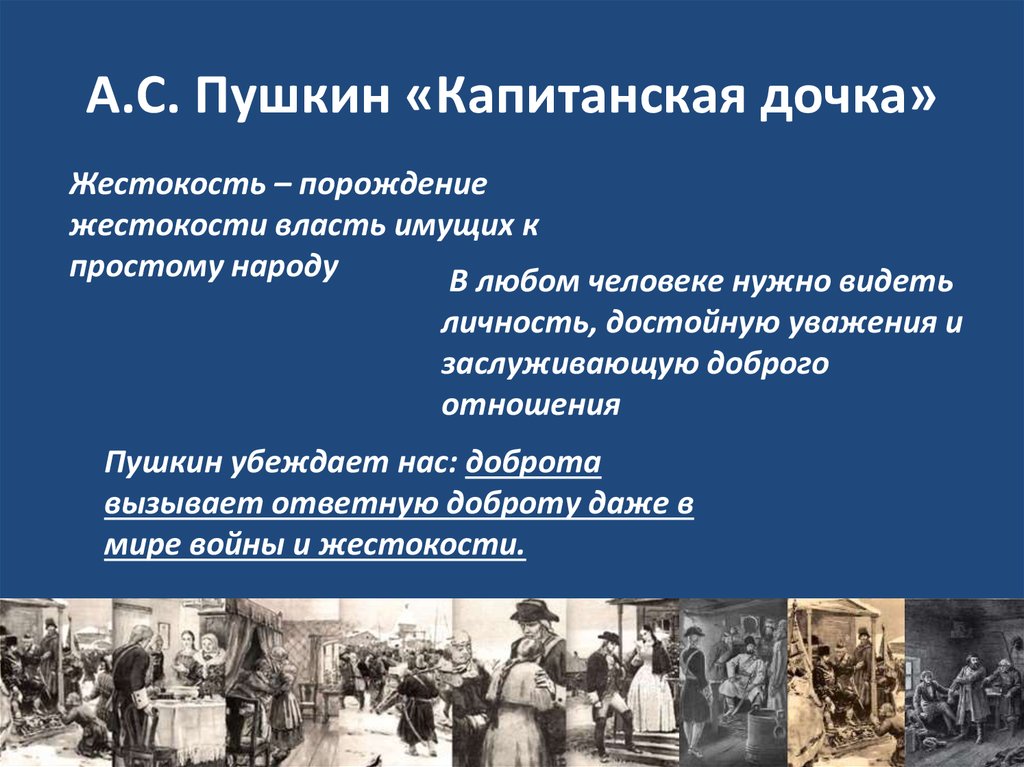 А.С. Пушкин «Капитанская дочка»

Жестокость – порождение жестокости власть имущих к простому народу

В любом человеке нужно видеть личность, достойную уважения и заслуживающую доброго отношения

Пушкин убеждает нас: доброта вызывает ответную доброту даже в мире войны и жестокости.